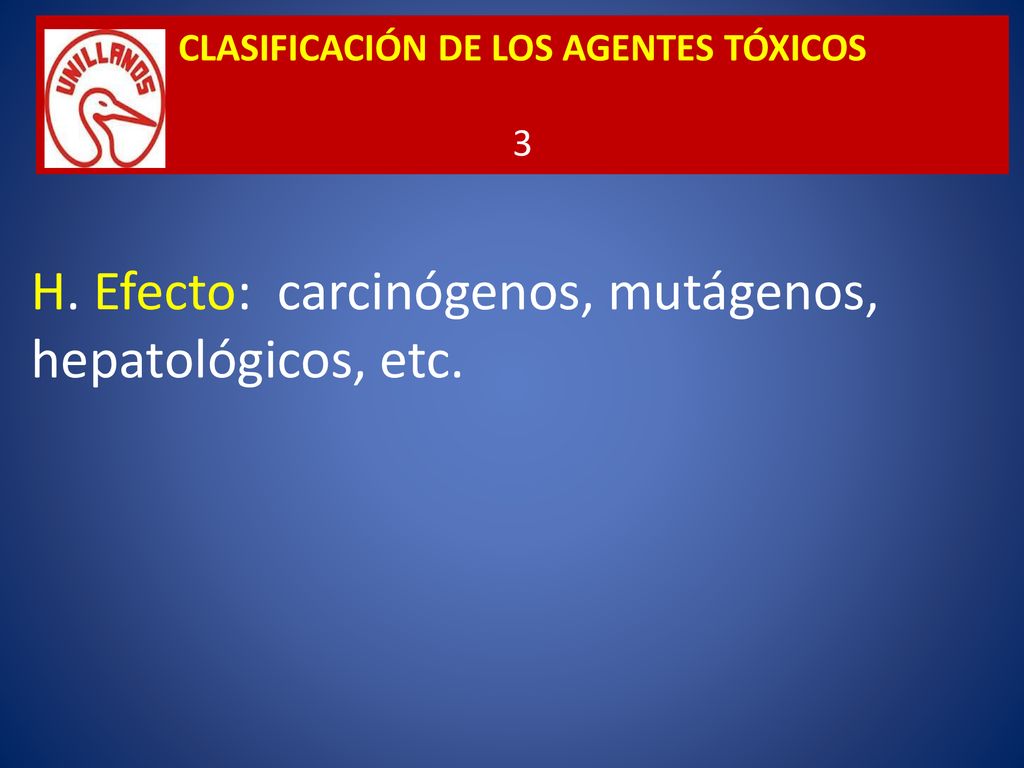 UNILLANOS

CLASIFICACIÓN DE LOS AGENTES TÓXICOS

3

H. Efecto: carcinógenos, mutágenos, hepatológicos, etc.